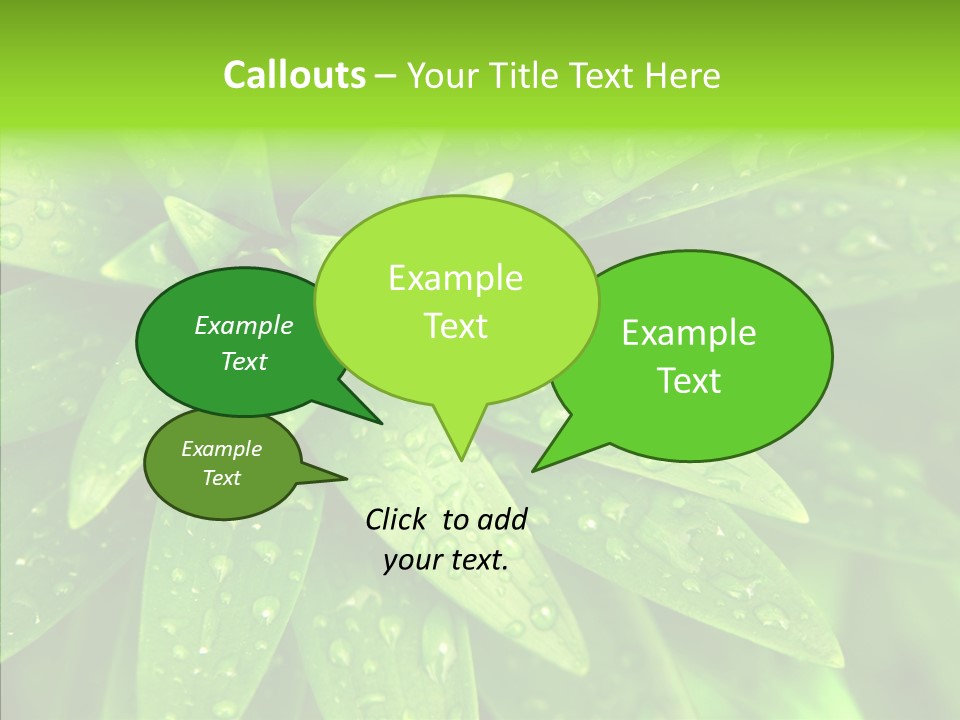 Callouts – Your Title Text Here

Example Text

Example Text

Example Text

Example Text

Click to add your text.